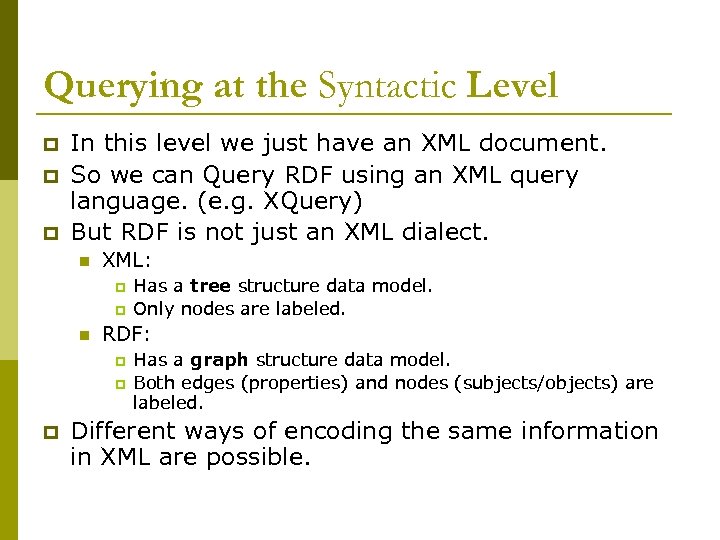 Querying at the Syntactic Level

In this level we just have an XML document.

So we can Query RDF using an XML query language. (e.g. XQuery)

But RDF is not just an XML dialect.

XML:

Has a tree structure data model.

Only nodes are labeled.

RDF:

Has a graph structure data model.

Both edges (properties) and nodes (subjects/objects) are labeled.

Different ways of encoding the same information in XML are possible.